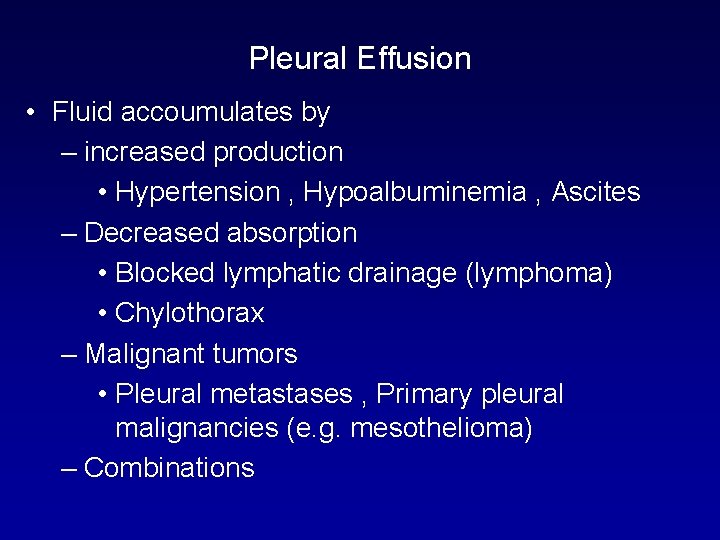 Pleural Effusion

• Fluid accoumulates by
– increased production
• Hypertension , Hypoalbuminemia , Ascites
– Decreased absorption
• Blocked lymphatic drainage (lymphoma)
• Chylothorax
– Malignant tumors
• Pleural metastases , Primary pleural malignancies (e.g. mesothelioma)
– Combinations